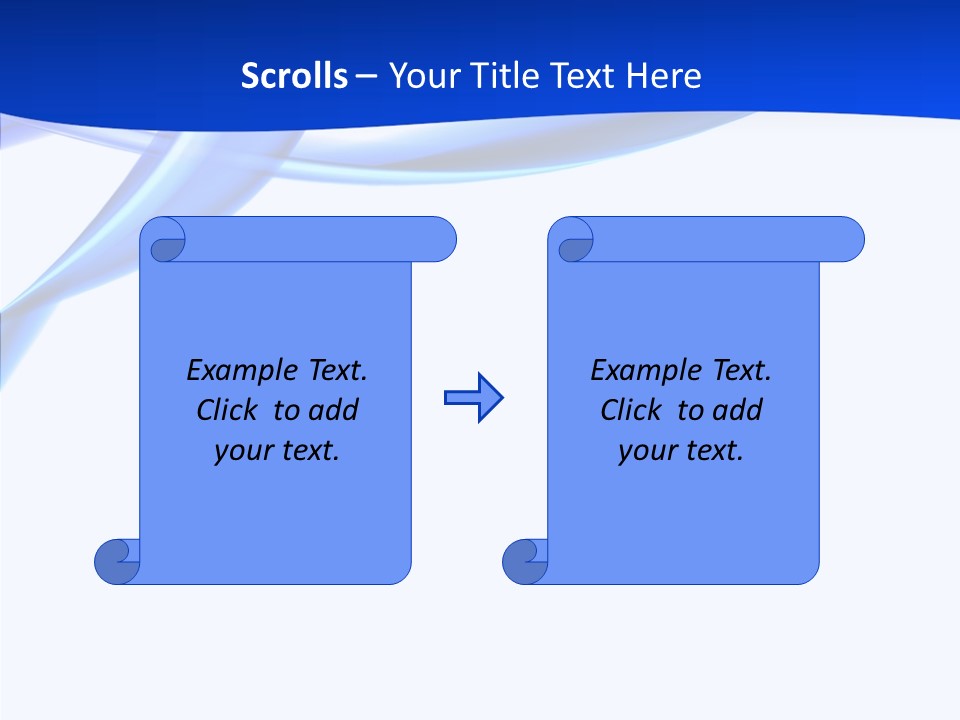 Scrolls – Your Title Text Here

Example Text. Click to add your text.

Example Text. Click to add your text.